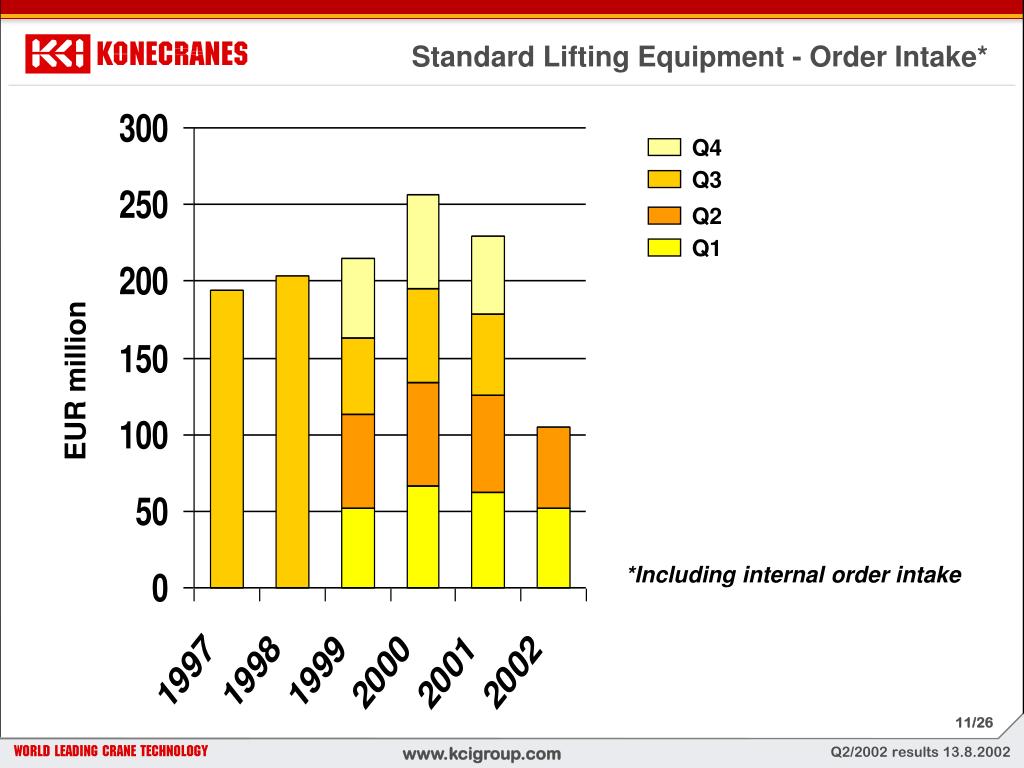 KCI KONECRANES

Standard Lifting Equipment - Order Intake*

EUR million

300
250
200
150
100
50
0

1997 1998 1999 2000 2001 2002

Q4
Q3
Q2
Q1

*Including internal order intake

11/26

WORLD LEADING CRANE TECHNOLOGY

www.kcigroup.com

Q2/2002 results 13.8.2002